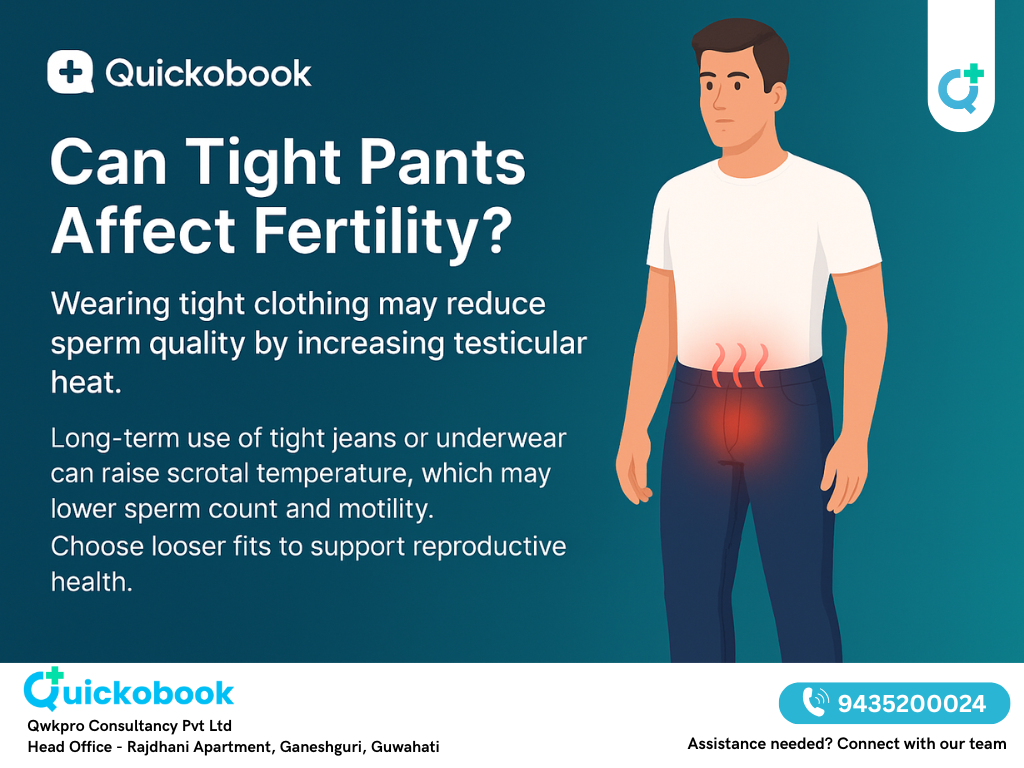 Quickobook

Can Tight Pants Affect Fertility?

Wearing tight clothing may reduce sperm quality by increasing testicular heat.

Long-term use of tight jeans or underwear can raise scrotal temperature, which may lower sperm count and motility.
Choose looser fits to support reproductive health.

Quickobook
Qwkpro Consultancy Pvt Ltd
Head Office - Rajdhani Apartment, Ganeshguri, Guwahati

9435200024
Assistance needed? Connect with our team